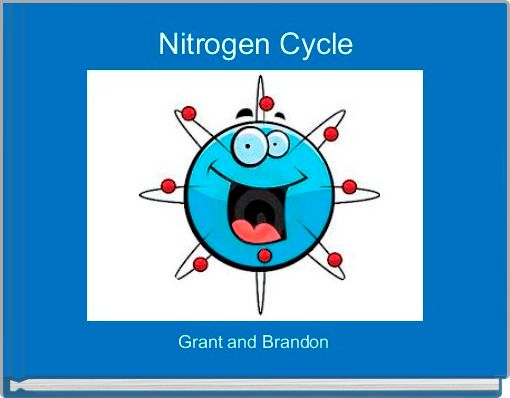 Nitrogen Cycle

Grant and Brandon